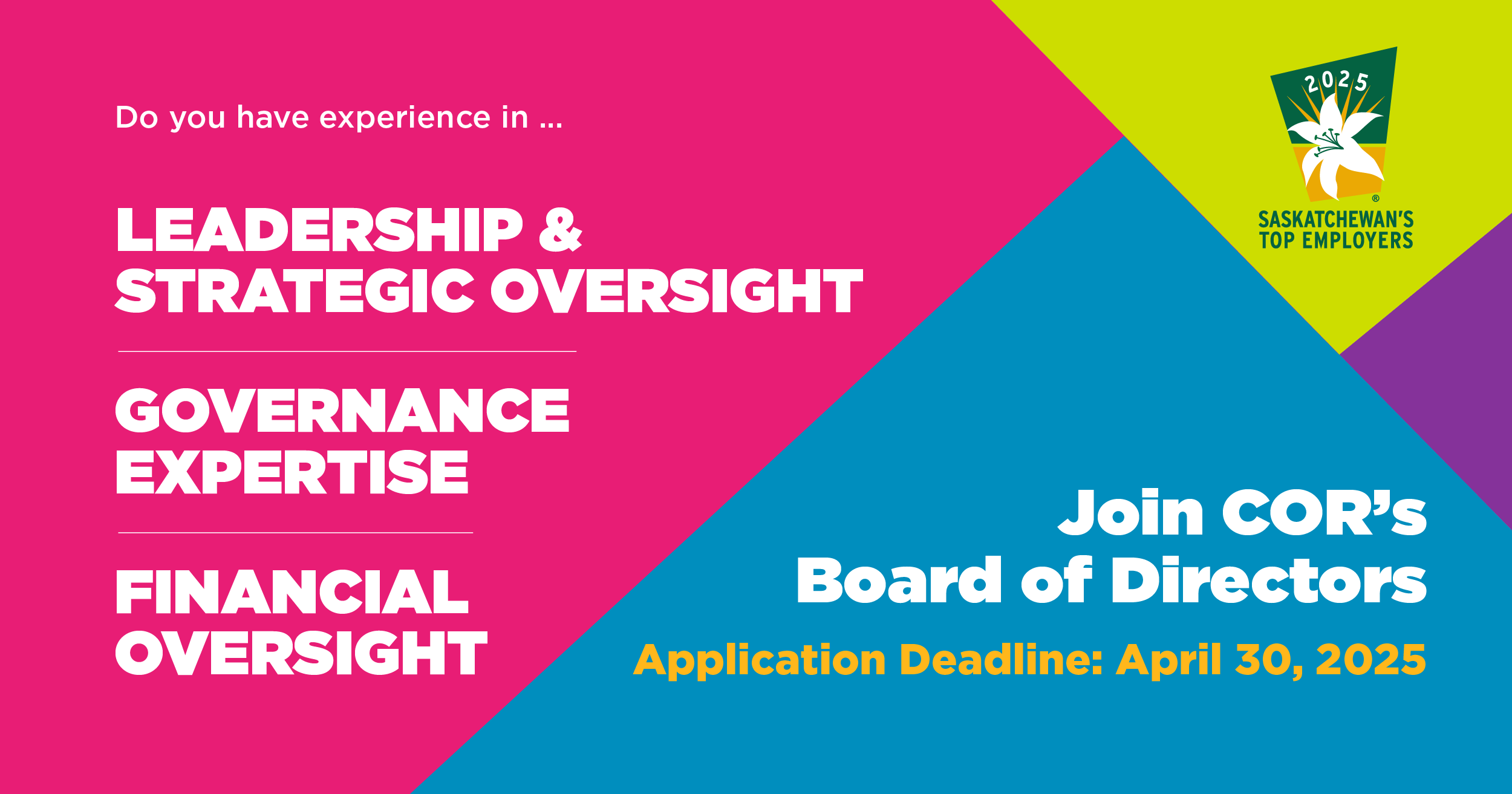 Do you have experience in ...

LEADERSHIP & STRATEGIC OVERSIGHT

GOVERNANCE EXPERTISE

FINANCIAL OVERSIGHT

2025
®
SASKATCHEWAN'S TOP EMPLOYERS

Join COR's Board of Directors

Application Deadline: April 30, 2025